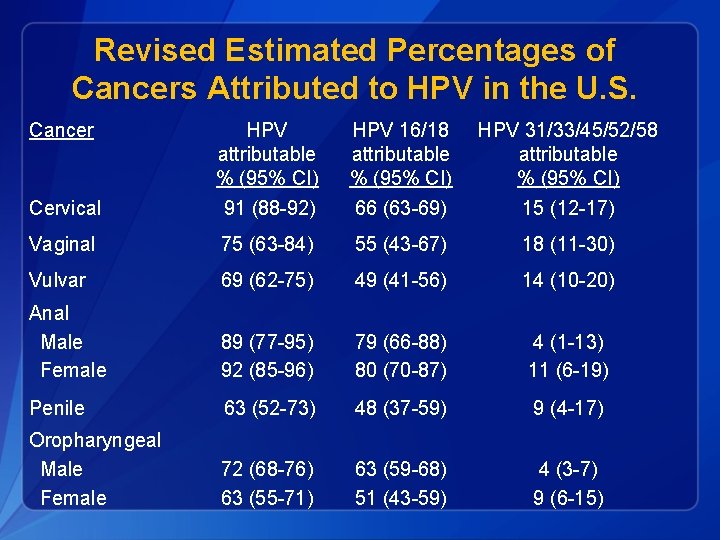 Revised Estimated Percentages of Cancers Attributed to HPV in the U.S.

| Cancer | HPV attributable % (95% CI) | HPV 16/18 attributable % (95% CI) | HPV 31/33/45/52/58 attributable % (95% CI) |
|---|---|---|---|
| Cervical | 91 (88-92) | 66 (63-69) | 15 (12-17) |
| Vaginal | 75 (63-84) | 55 (43-67) | 18 (11-30) |
| Vulvar | 69 (62-75) | 49 (41-56) | 14 (10-20) |
| Anal | | | |
| Male | 89 (77-95) | 79 (66-88) | 4 (1-13) |
| Female | 92 (85-96) | 80 (70-87) | 11 (6-19) |
| Penile | 63 (52-73) | 48 (37-59) | 9 (4-17) |
| Oropharyngeal | | | |
| Male | 72 (68-76) | 63 (59-68) | 4 (3-7) |
| Female | 63 (55-71) | 51 (43-59) | 9 (6-15) |